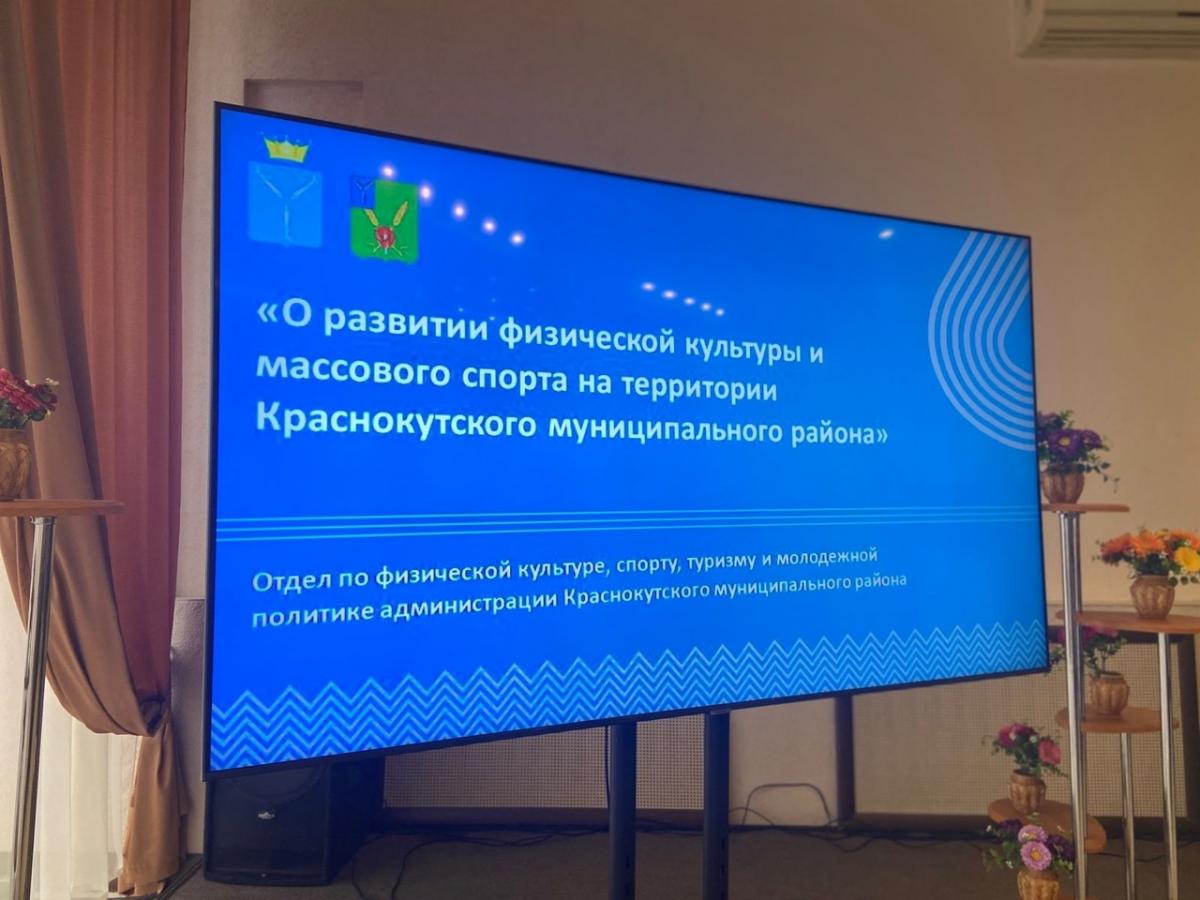 «О развитии физической культуры и массового спорта на территории Краснокутского муниципального района»

Отдел по физической культуре, спорту, туризму и молодежной политике администрации Краснокутского муниципального района